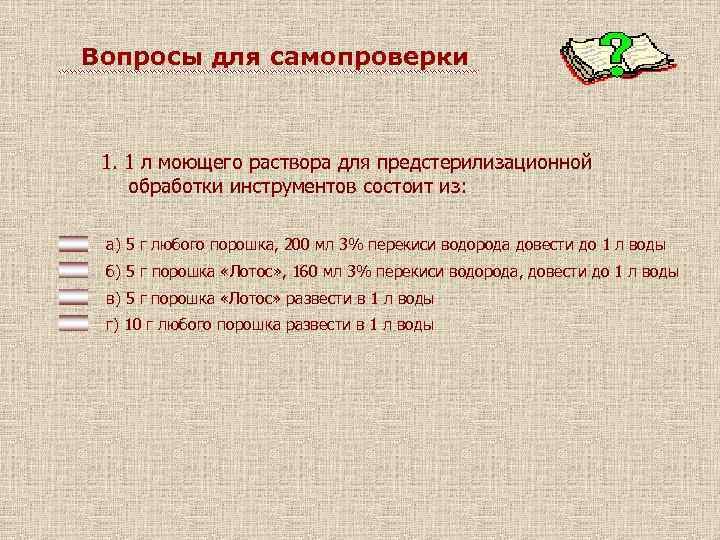 Вопросы для самопроверки

1. 1 л моющего раствора для предстерилизационной обработки инструментов состоит из:

а) 5 г любого порошка, 200 мл 3% перекиси водорода довести до 1 л воды

б) 5 г порошка «Лотос», 160 мл 3% перекиси водорода, довести до 1 л воды

в) 5 г порошка «Лотос» развести в 1 л воды

г) 10 г любого порошка развести в 1 л воды